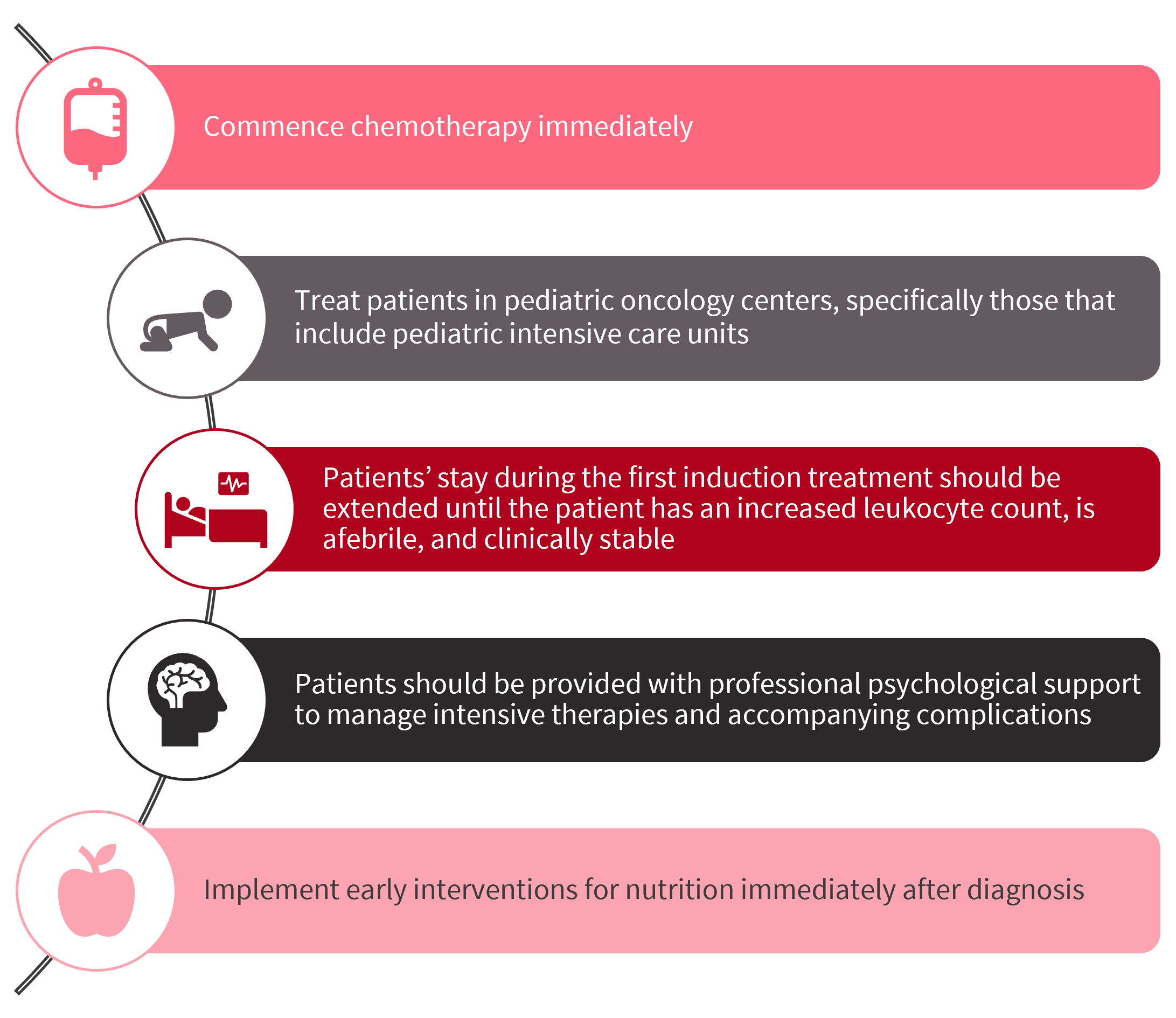 Commence chemotherapy immediately

Treat patients in pediatric oncology centers, specifically those that include pediatric intensive care units

Patients’ stay during the first induction treatment should be extended until the patient has an increased leukocyte count, is afebrile, and clinically stable

Patients should be provided with professional psychological support to manage intensive therapies and accompanying complications

Implement early interventions for nutrition immediately after diagnosis